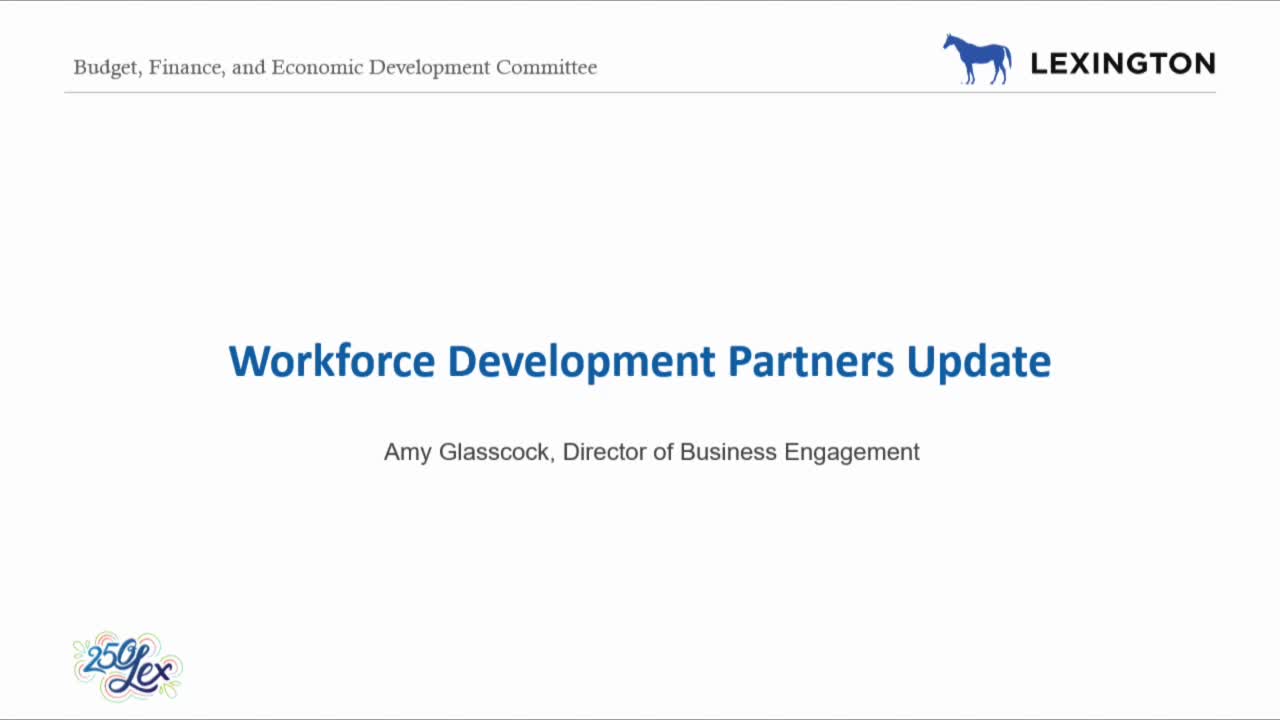 Budget, Finance, and Economic Development Committee

LEXINGTON

Workforce Development Partners Update

Amy Glasscock, Director of Business Engagement

250 Lex